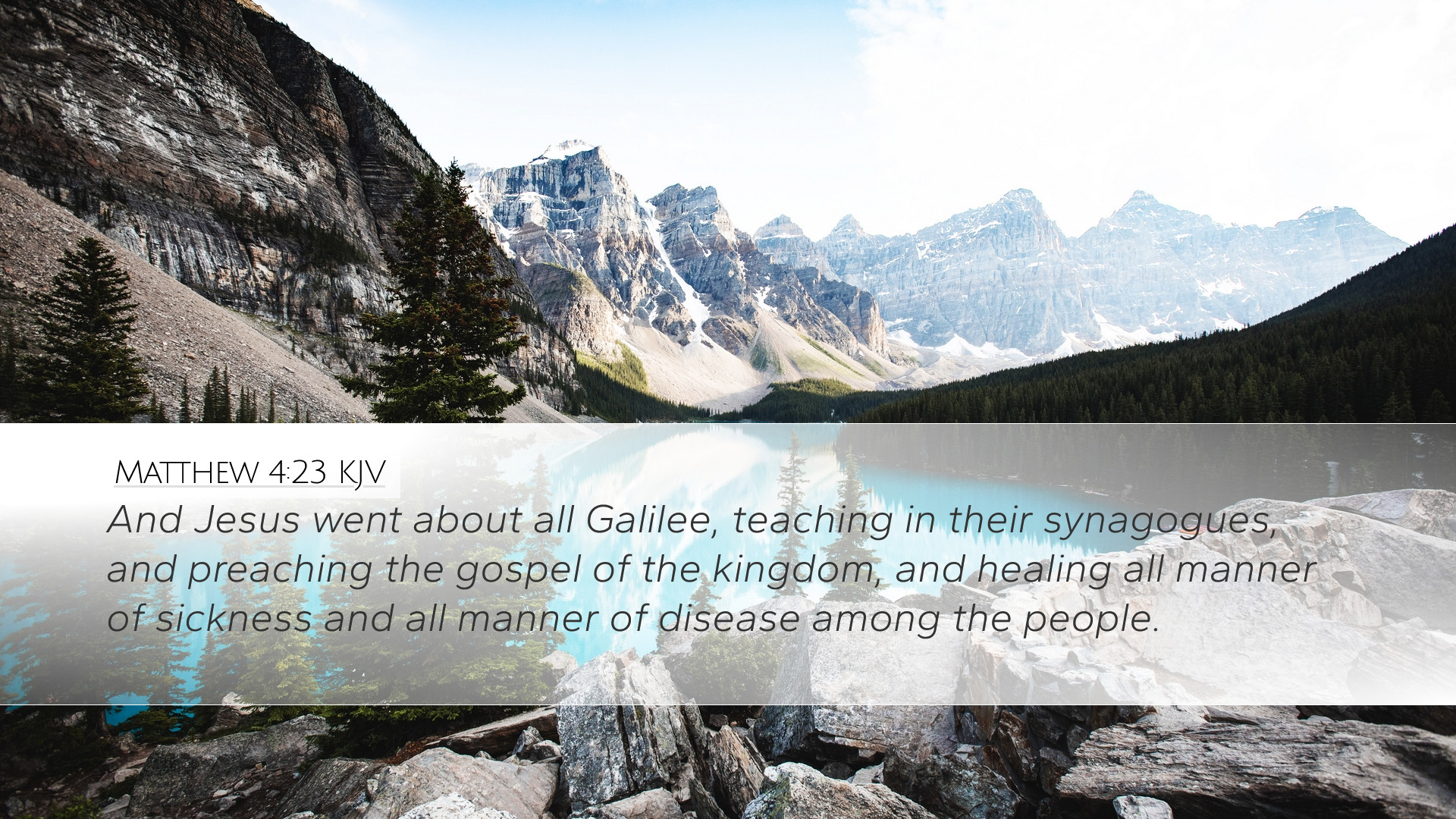 MATTHEW 4:23 KJV

And Jesus went about all Galilee, teaching in their synagogues, and preaching the gospel of the kingdom, and healing all manner of sickness and all manner of disease among the people.